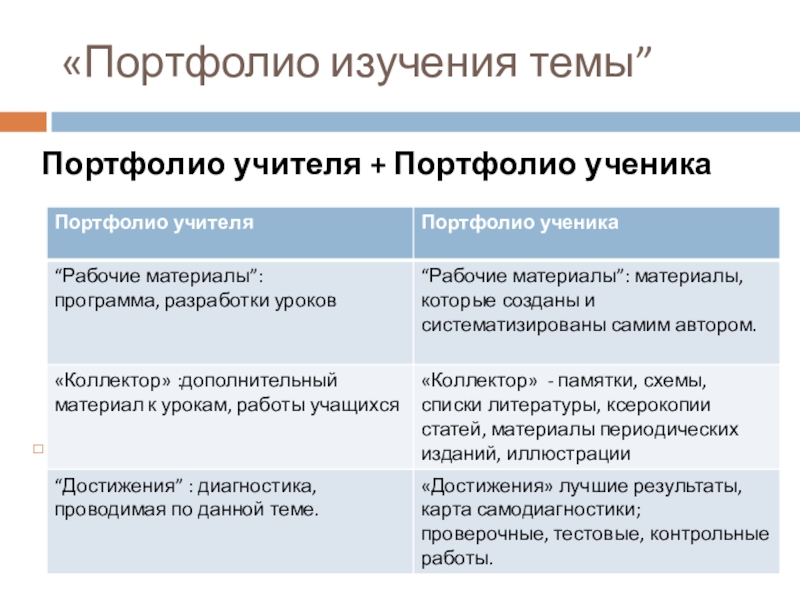 «Портфолио изучения темы”

Портфолио учителя + Портфолио ученика

| Портфолио учителя | Портфолио ученика |
|---|---|
| “Рабочие материалы”: программа, разработки уроков | “Рабочие материалы”: материалы, которые созданы и систематизированы самим автором. |
| «Коллектор» :дополнительный материал к урокам, работы учащихся | «Коллектор» - памятки, схемы, списки литературы, ксерокопии статей, материалы периодических изданий, иллюстрации |
| “Достижения” : диагностика, проводимая по данной теме. | «Достижения» лучшие результаты, карта самодиагностики; проверочные, тестовые, контрольные работы. |